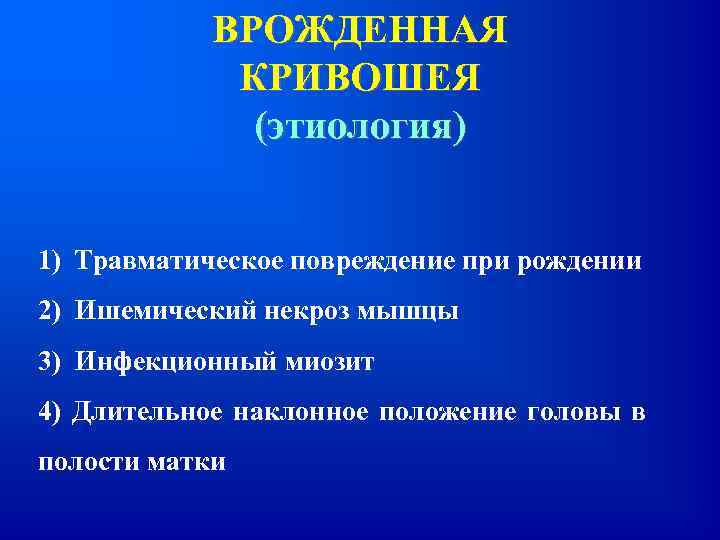 ВРОЖДЕННАЯ КРИВОШЕЯ
(этиология)

1) Травматическое повреждение при рождении

2) Ишемический некроз мышцы

3) Инфекционный миозит

4) Длительное наклонное положение головы в полости матки